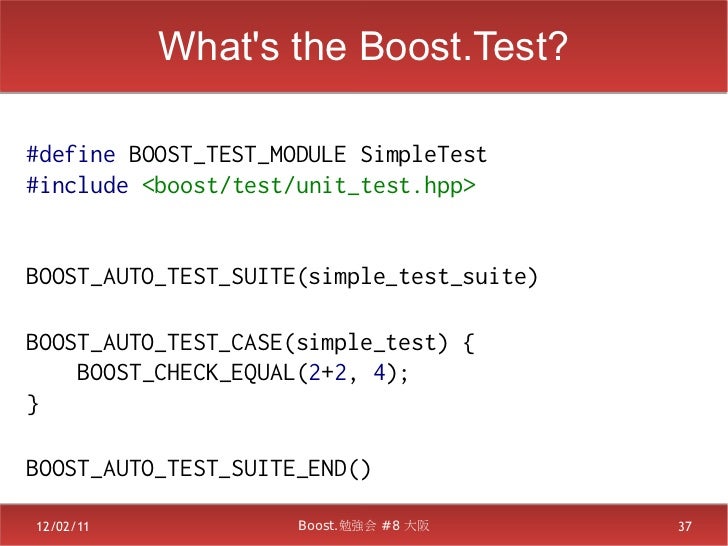 What's the Boost.Test?

#define BOOST_TEST_MODULE SimpleTest
#include <boost/test/unit_test.hpp>

BOOST_AUTO_TEST_SUITE(simple_test_suite)

BOOST_AUTO_TEST_CASE(simple_test) {
    BOOST_CHECK_EQUAL(2+2, 4);
}

BOOST_AUTO_TEST_SUITE_END()

12/02/11 Boost.勉強会 #8 大阪 37